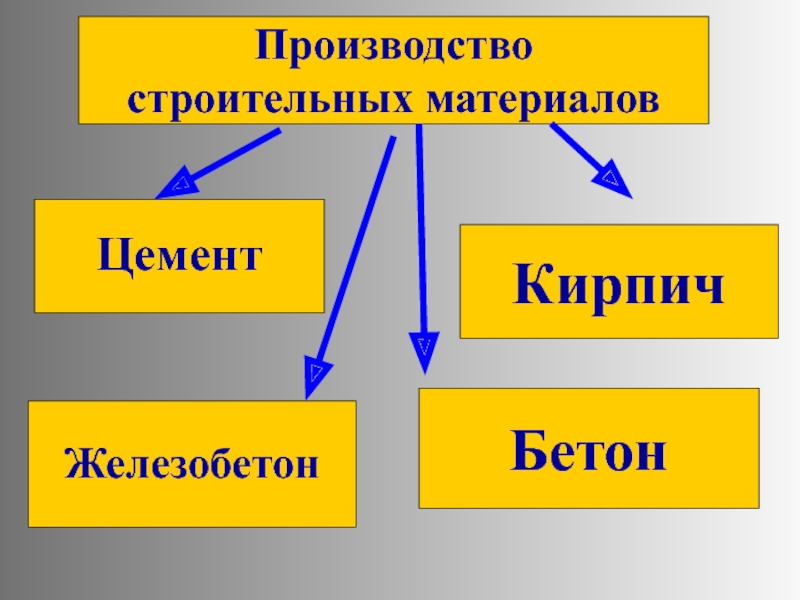 Производство строительных материалов

Цемент

Кирпич

Железобетон

Бетон